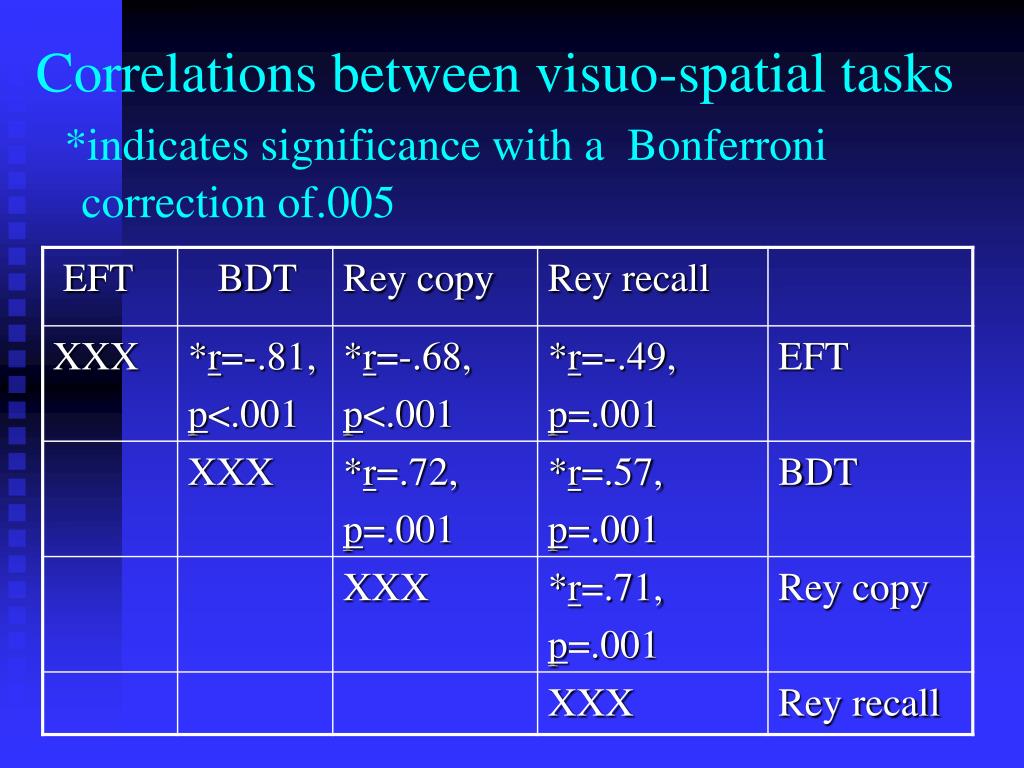 Correlations between visuo-spatial tasks

*indicates significance with a Bonferroni correction of.005

| EFT | BDT | Rey copy | Rey recall | |
|---|---|---|---|---|
| XXX | *r=-.81, p<.001 | *r=-.68, p<.001 | *r=-.49, p=.001 | EFT |
| | XXX | *r=.72, p=.001 | *r=.57, p=.001 | BDT |
| | | XXX | *r=.71, p=.001 | Rey copy |
| | | | XXX | Rey recall |